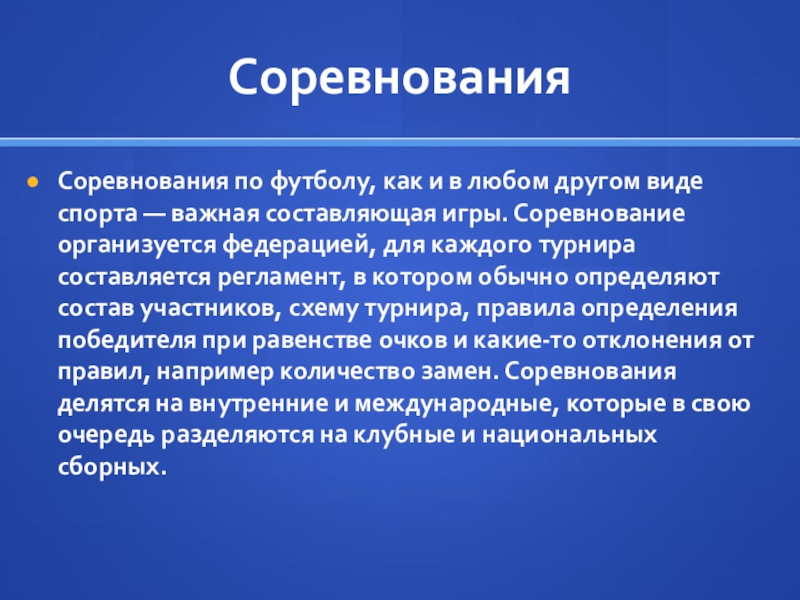 Соревнования

Соревнования по футболу, как и в любом другом виде спорта — важная составляющая игры. Соревнование организуется федерацией, для каждого турнира составляется регламент, в котором обычно определяют состав участников, схему турнира, правила определения победителя при равенстве очков и какие-то отклонения от правил, например количество замен. Соревнования делятся на внутренние и международные, которые в свою очередь разделяются на клубные и национальных сборных.